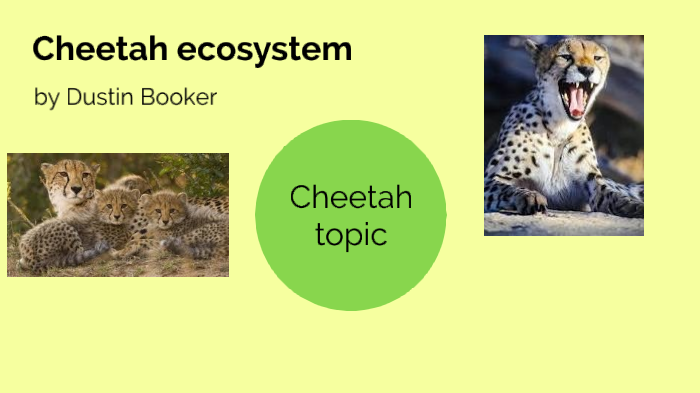 Cheetah ecosystem

by Dustin Booker

Cheetah topic